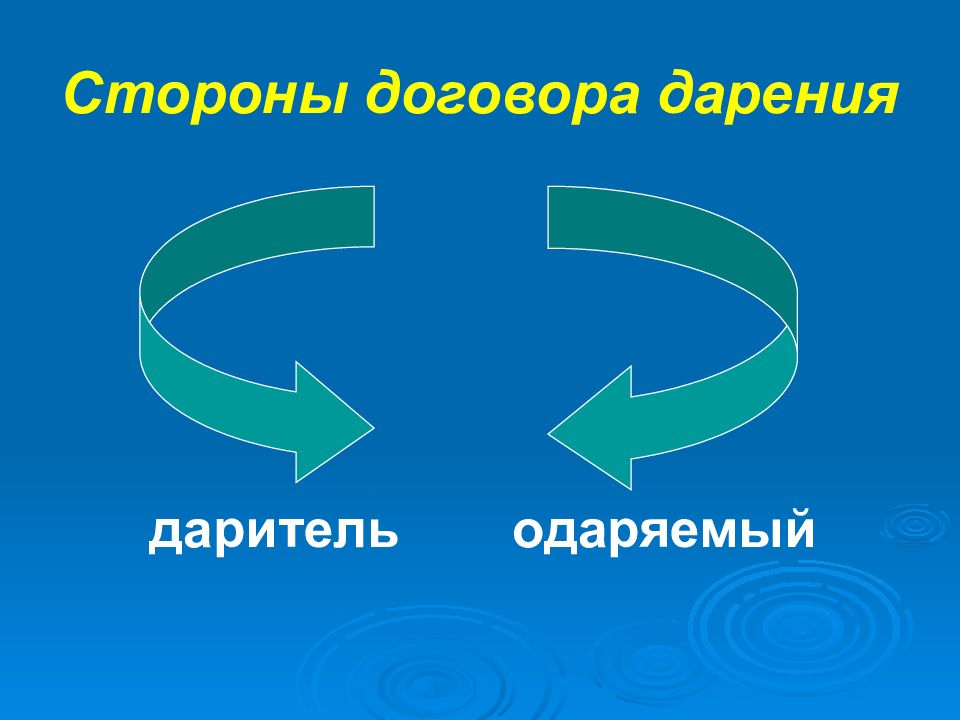 Стороны договора дарения

даритель

одаряемый